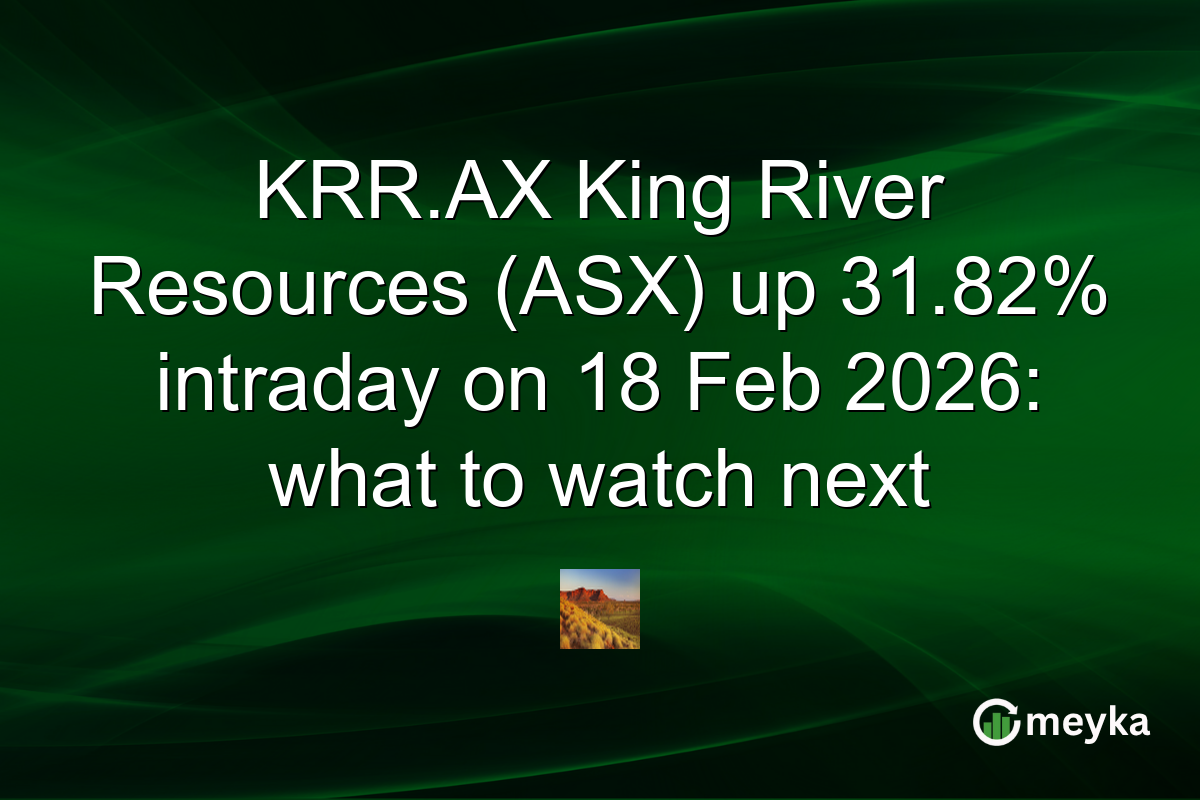 KRR.AX King River Resources (ASX) up 31.82% intraday on 18 Feb 2026: what to watch next

meyka